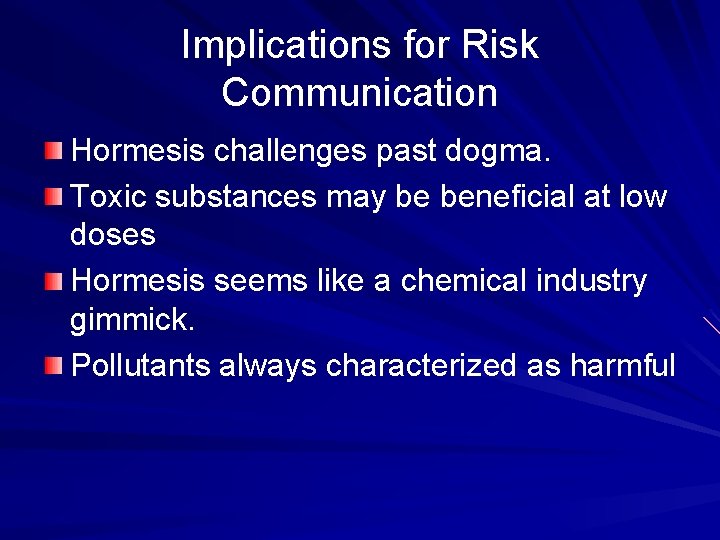 Implications for Risk Communication

Hormesis challenges past dogma.

Toxic substances may be beneficial at low doses

Hormesis seems like a chemical industry gimmick.

Pollutants always characterized as harmful